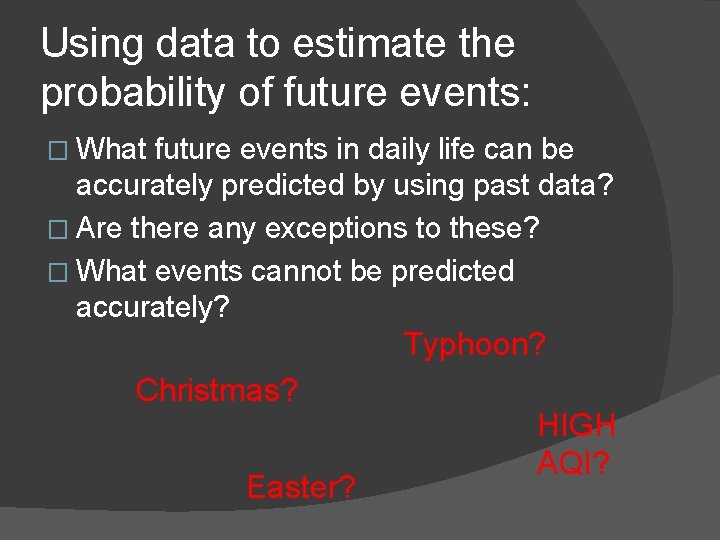 Using data to estimate the probability of future events:

□ What future events in daily life can be accurately predicted by using past data?

□ Are there any exceptions to these?

□ What events cannot be predicted accurately?

Typhoon?

Christmas?

HIGH AQI?

Easter?